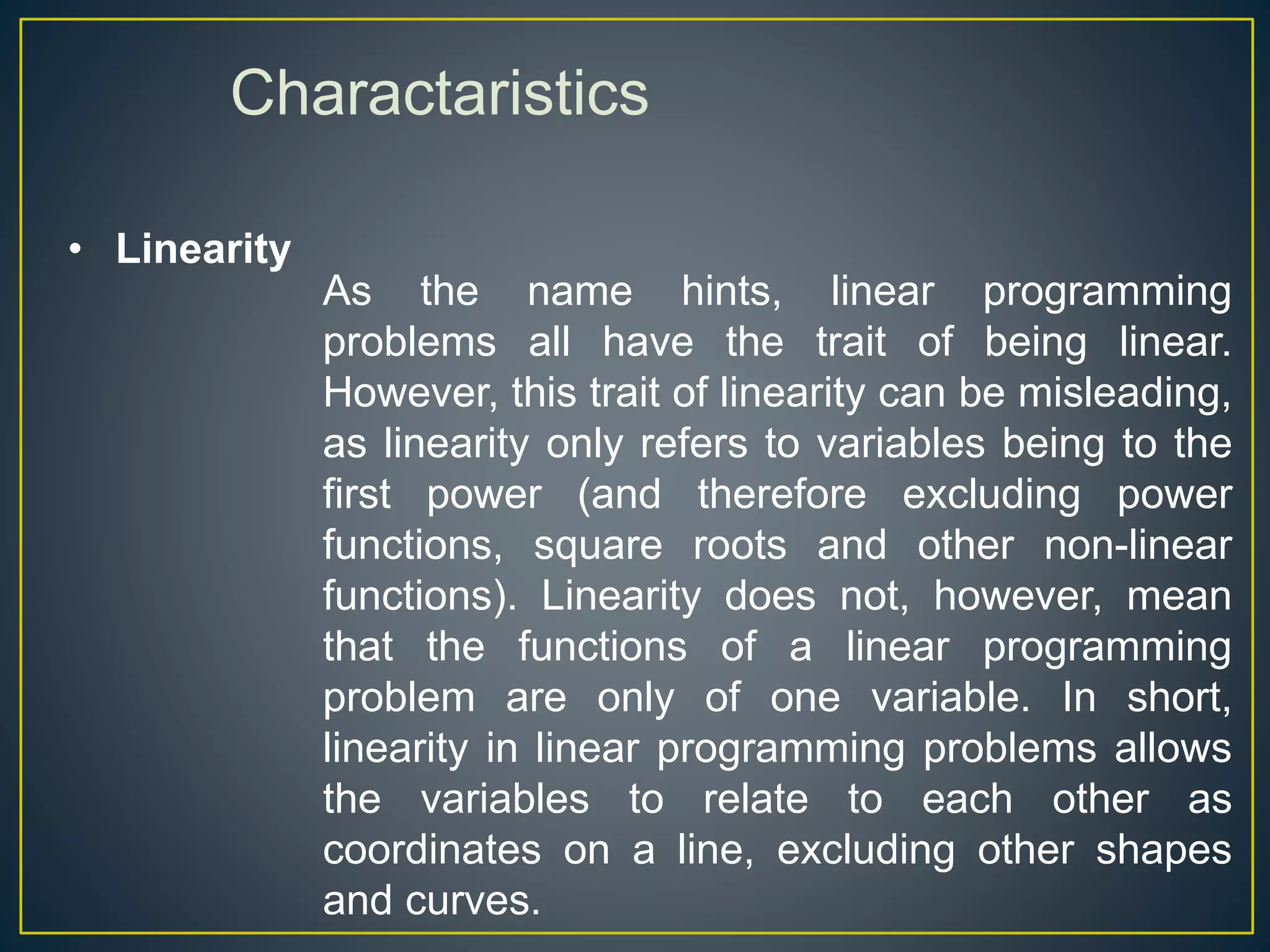 Charactaristics

• Linearity

As the name hints, linear programming problems all have the trait of being linear. However, this trait of linearity can be misleading, as linearity only refers to variables being to the first power (and therefore excluding power functions, square roots and other non-linear functions). Linearity does not, however, mean that the functions of a linear programming problem are only of one variable. In short, linearity in linear programming problems allows the variables to relate to each other as coordinates on a line, excluding other shapes and curves.